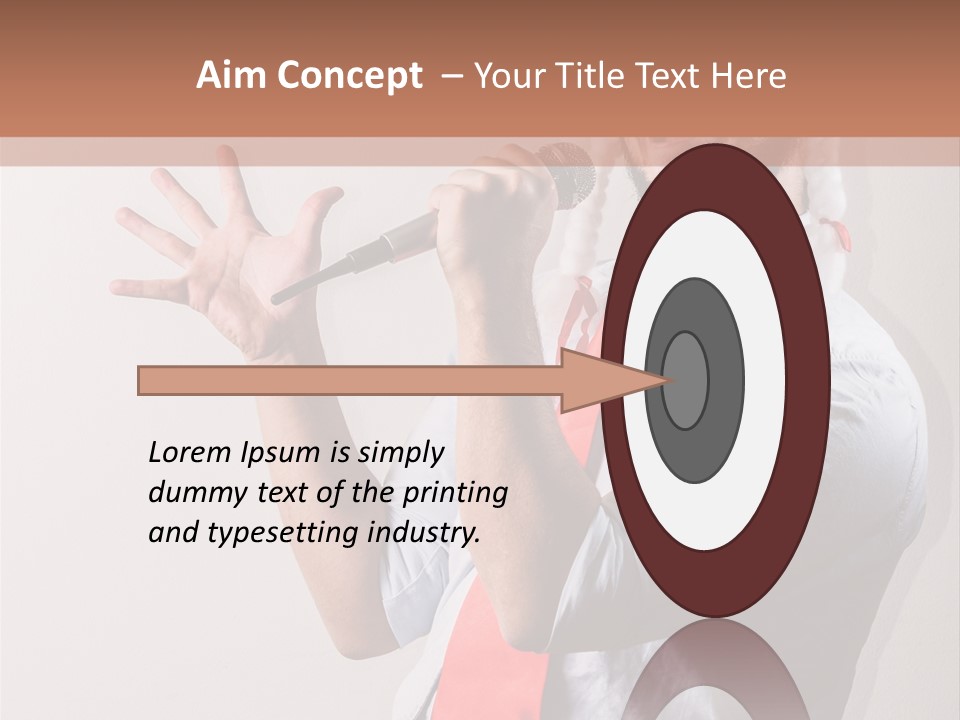 Aim Concept – Your Title Text Here

Lorem Ipsum is simply dummy text of the printing and typesetting industry.